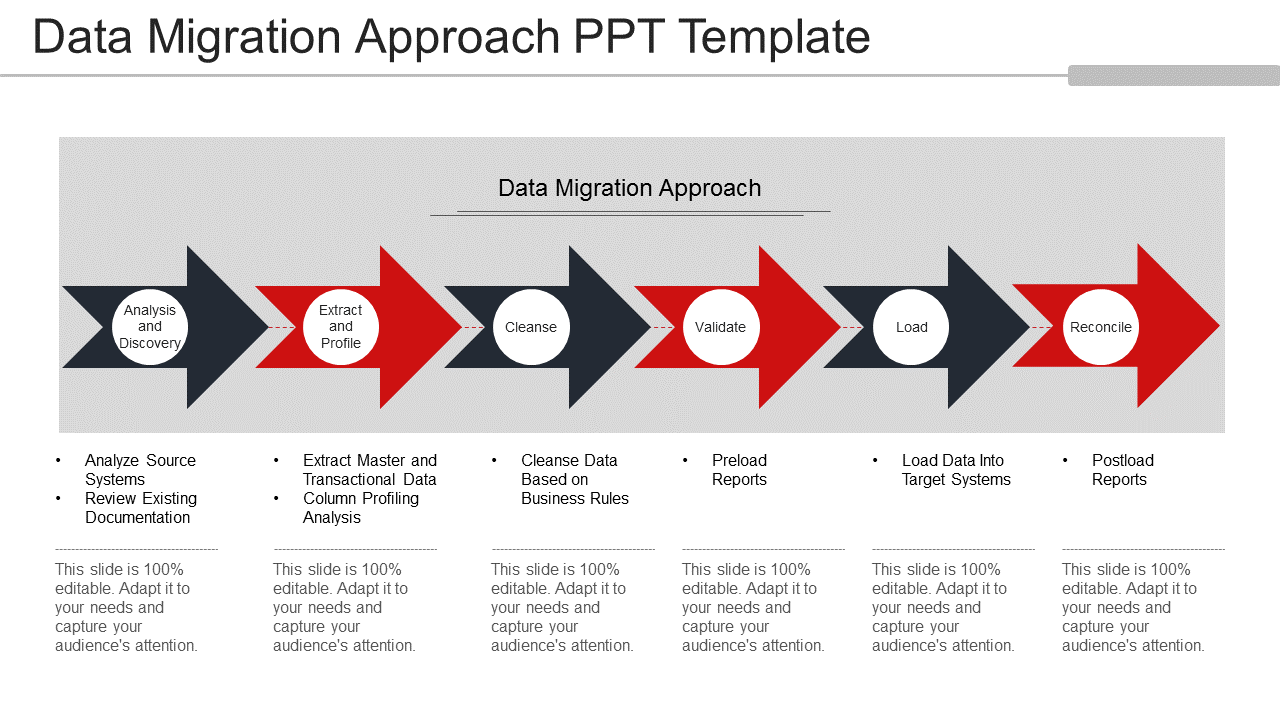 Data Migration Approach PPT Template

Data Migration Approach

Analysis and Discovery

Extract and Profile

Cleanse

Validate

Load

Reconcile

• Analyze Source Systems
• Review Existing Documentation

This slide is 100% editable. Adapt it to your needs and capture your audience's attention.

• Extract Master and Transactional Data
• Column Profiling Analysis

This slide is 100% editable. Adapt it to your needs and capture your audience's attention.

• Cleanse Data Based on Business Rules

This slide is 100% editable. Adapt it to your needs and capture your audience's attention.

• Preload Reports

This slide is 100% editable. Adapt it to your needs and capture your audience's attention.

• Load Data Into Target Systems

This slide is 100% editable. Adapt it to your needs and capture your audience's attention.

• Postload Reports

This slide is 100% editable. Adapt it to your needs and capture your audience's attention.